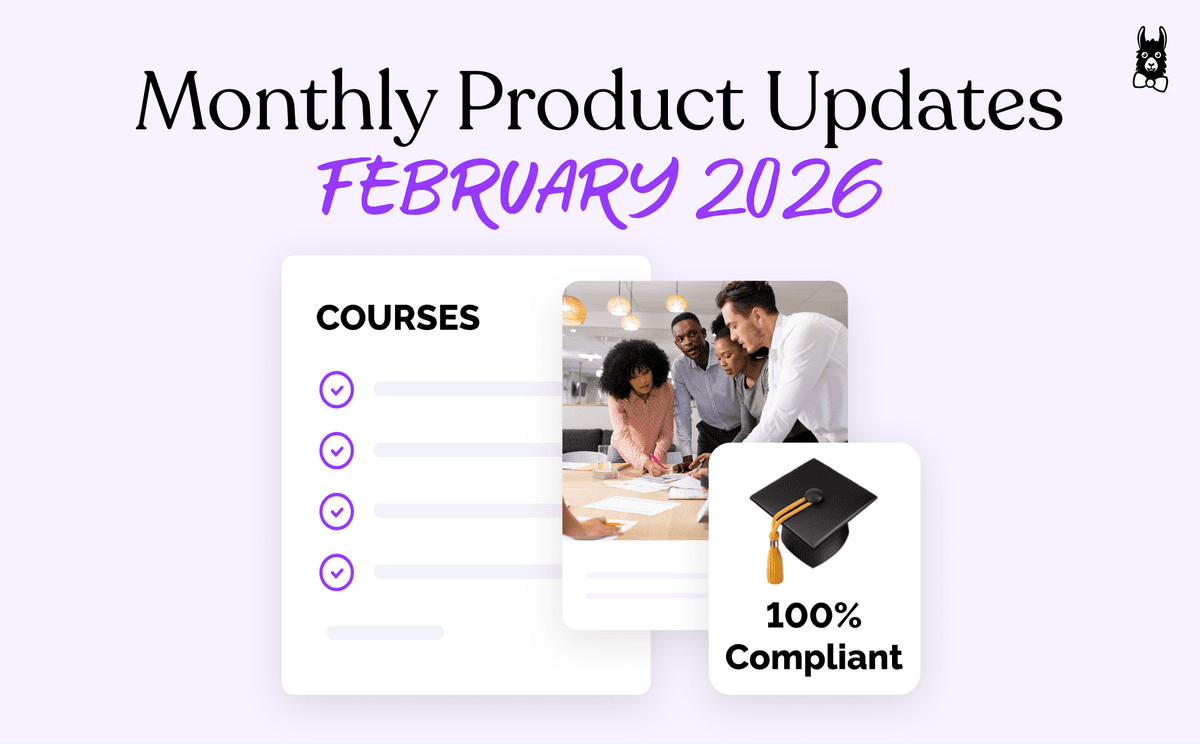 Monthly Product Updates
FEBRUARY 2026

COURSES

100%
Compliant